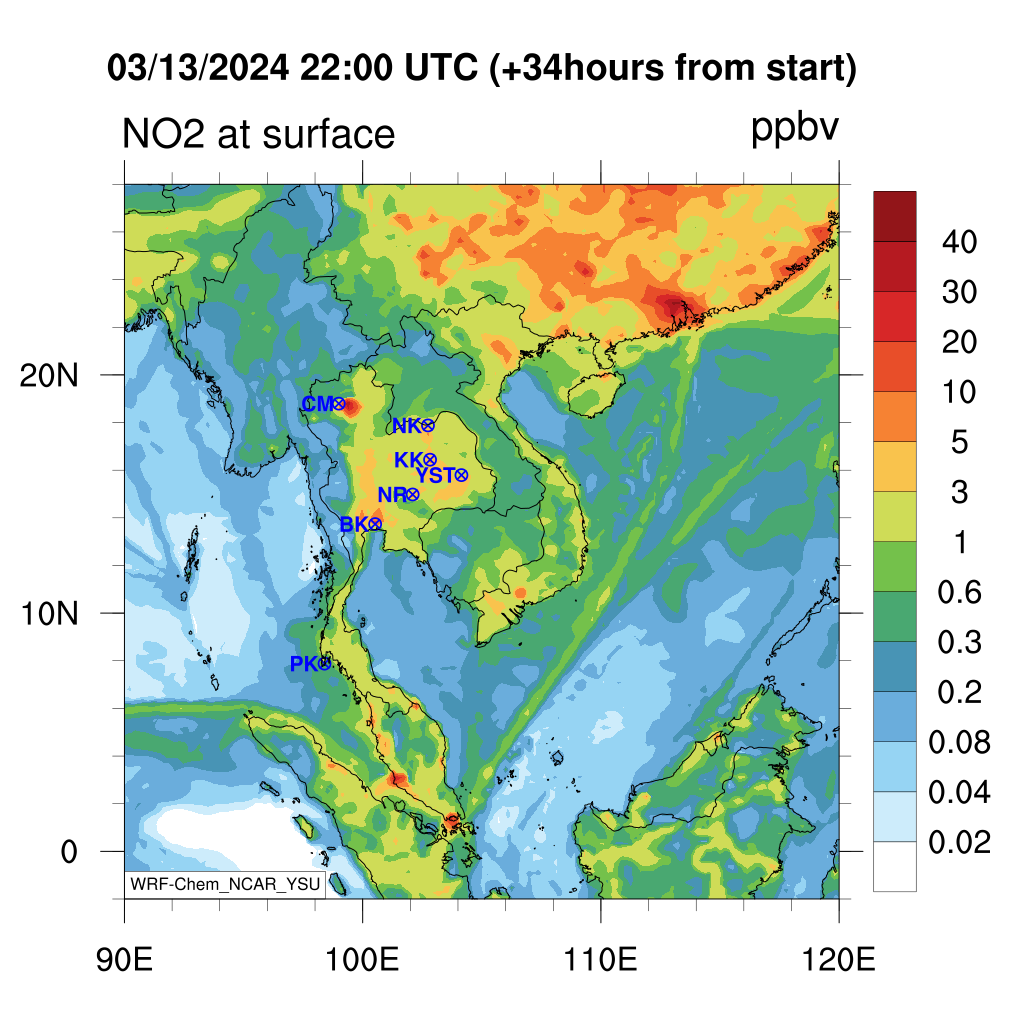 03/13/2024 22:00 UTC (+34hours from start)

NO2 at surface

ppbv

20N
10N
0

CM
NK
KK
YST
NR
BK
PK

WRF-Chem_NCAR_YSU

90E
100E
110E
120E

40
30
20
10
5
3
1
0.6
0.3
0.2
0.08
0.04
0.02